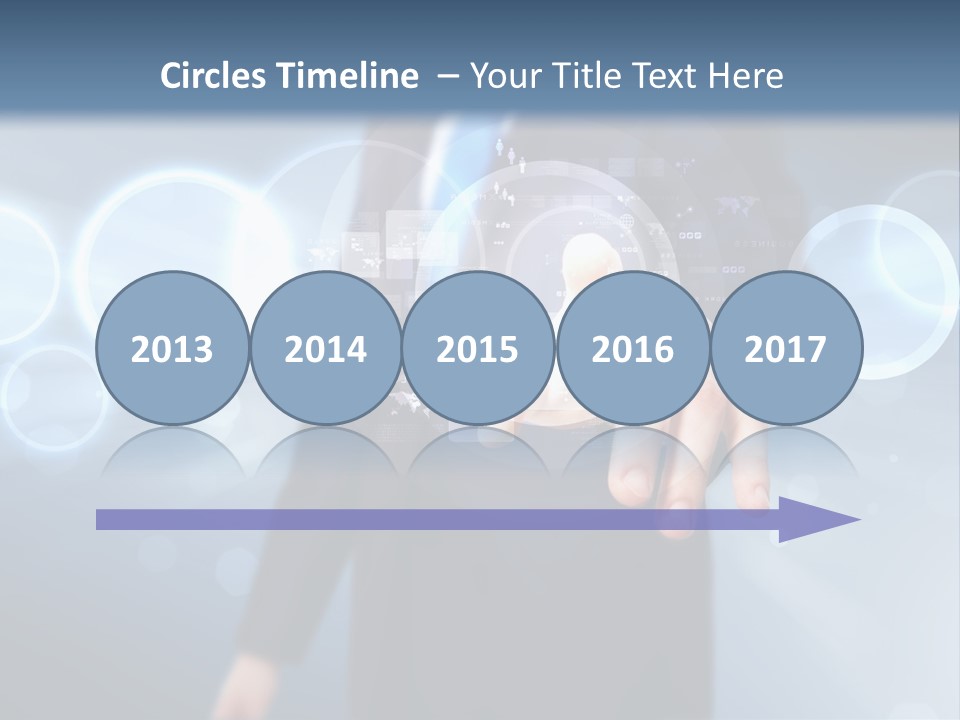 Circles Timeline – Your Title Text Here

2013

2014

2015

2016

2017